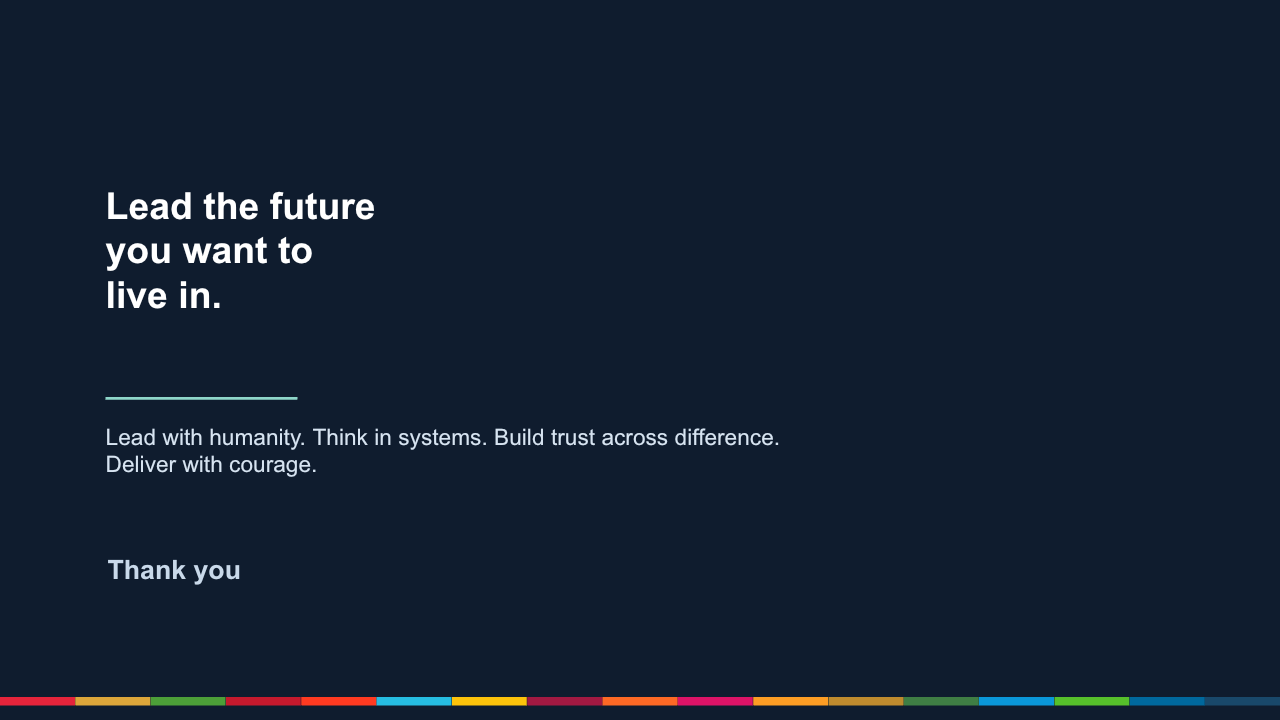 Lead the future you want to live in.

Lead with humanity. Think in systems. Build trust across difference. Deliver with courage.

Thank you